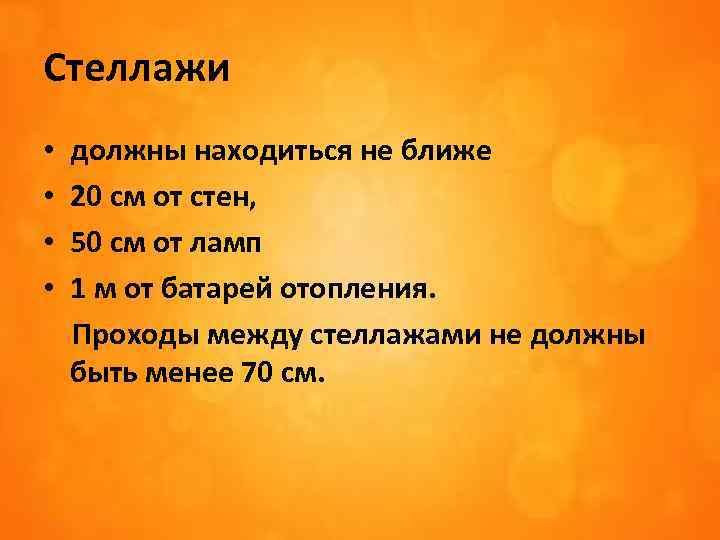 Стеллажи

• должны находиться не ближе
• 20 см от стен,
• 50 см от ламп
• 1 м от батарей отопления.

Проходы между стеллажами не должны быть менее 70 см.